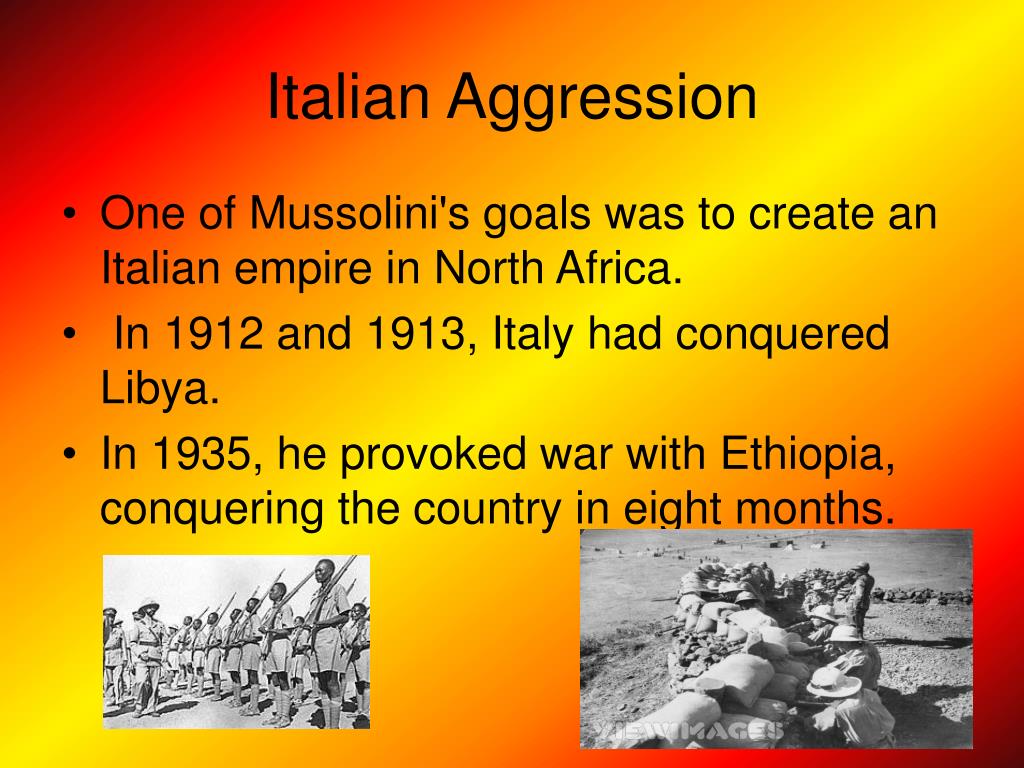 Italian Aggression

• One of Mussolini's goals was to create an Italian empire in North Africa.

• In 1912 and 1913, Italy had conquered Libya.

• In 1935, he provoked war with Ethiopia, conquering the country in eight months.

VIEWIMAGES